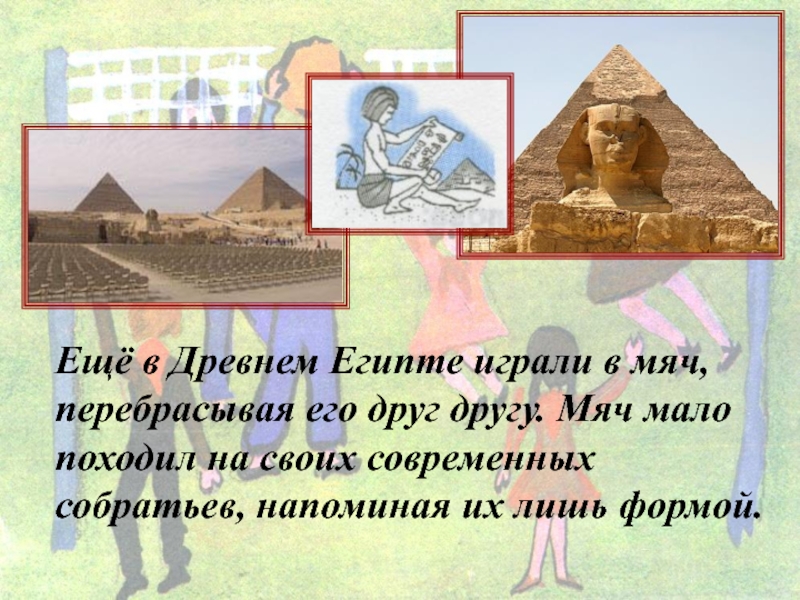 Ещё в Древнем Египте играли в мяч, перебрасывая его друг другу. Мяч мало походил на своих современных собратьев, напоминая их лишь формой.